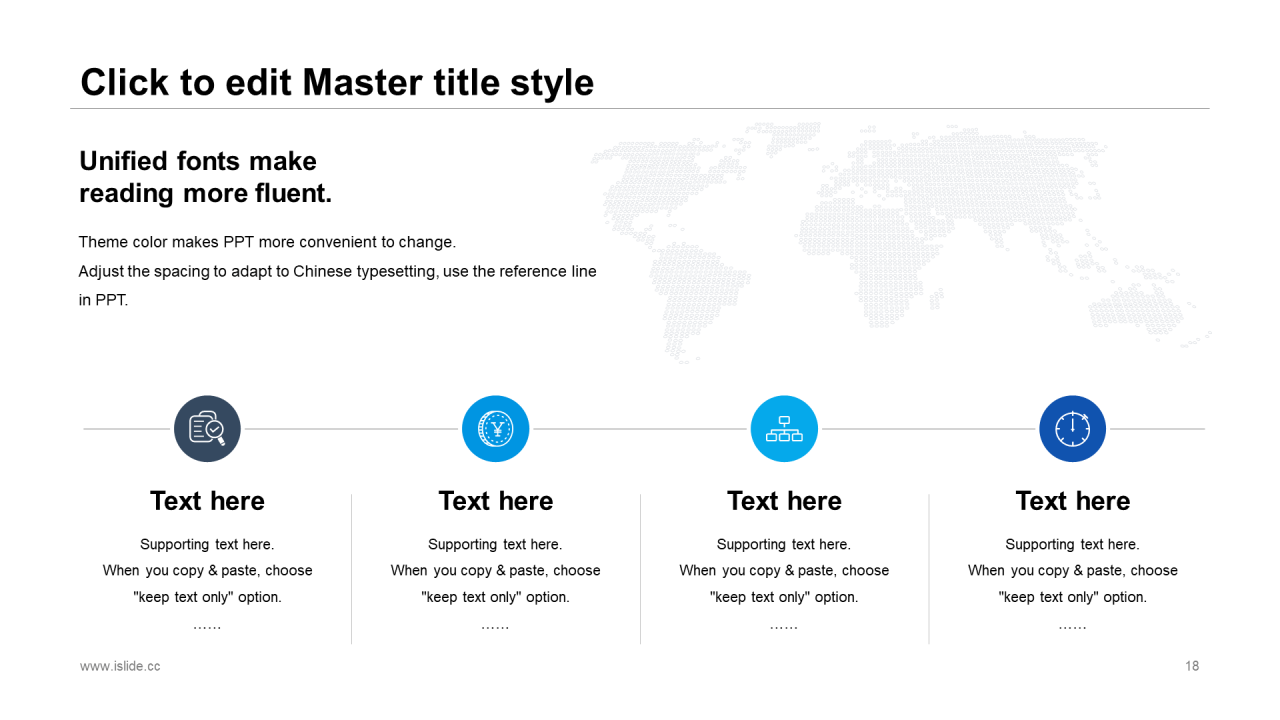 Click to edit Master title style

Unified fonts make reading more fluent.

Theme color makes PPT more convenient to change.
Adjust the spacing to adapt to Chinese typesetting, use the reference line in PPT.

Text here

Supporting text here.
When you copy & paste, choose "keep text only" option.
……

Text here

Supporting text here.
When you copy & paste, choose "keep text only" option.
……

Text here

Supporting text here.
When you copy & paste, choose "keep text only" option.
……

Text here

Supporting text here.
When you copy & paste, choose "keep text only" option.
……

www.islide.cc

18